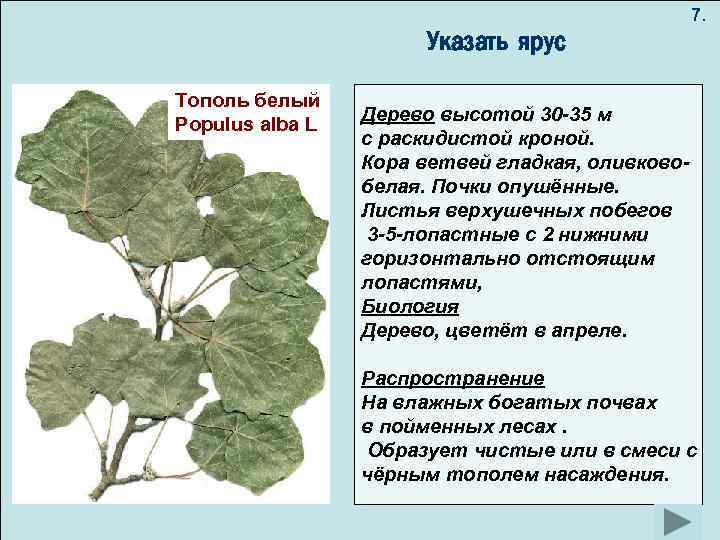 7.

Указать ярус

Тополь белый
Populus alba L

Дерево высотой 30-35 м с раскидистой кроной. Кора ветвей гладкая, оливково-белая. Почки опушённые. Листья верхушечных побегов 3-5-лопастные с 2 нижними горизонтально отстоящим лопастями,
Биология
Дерево, цветёт в апреле.

Распространение
На влажных богатых почвах в пойменных лесах . Образует чистые или в смеси с чёрным тополем насаждения.